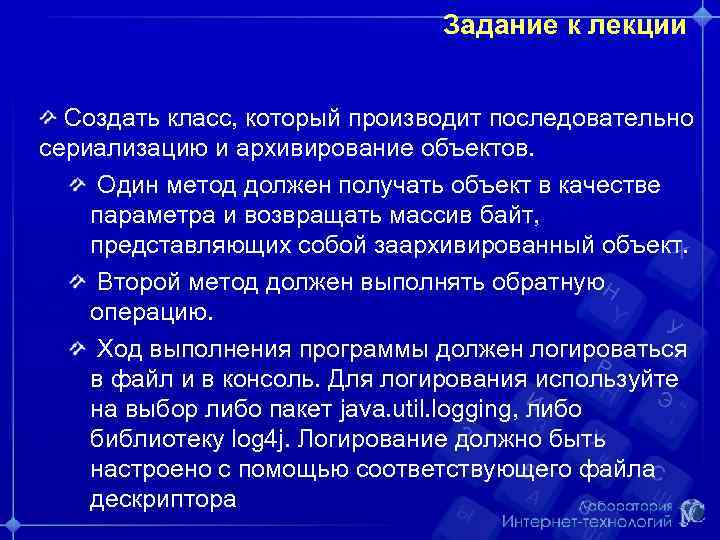 Задание к лекции

Создать класс, который производит последовательно сериализацию и архивирование объектов.

Один метод должен получать объект в качестве параметра и возвращать массив байт, представляющих собой заархивированный объект.

Второй метод должен выполнять обратную операцию.

Ход выполнения программы должен логироваться в файл и в консоль. Для логирования используйте на выбор либо пакет java.util.logging, либо библиотеку log4j. Логирование должно быть настроено с помощью соответствующего файла дескриптора

Лаборатория
Интернет-технологий